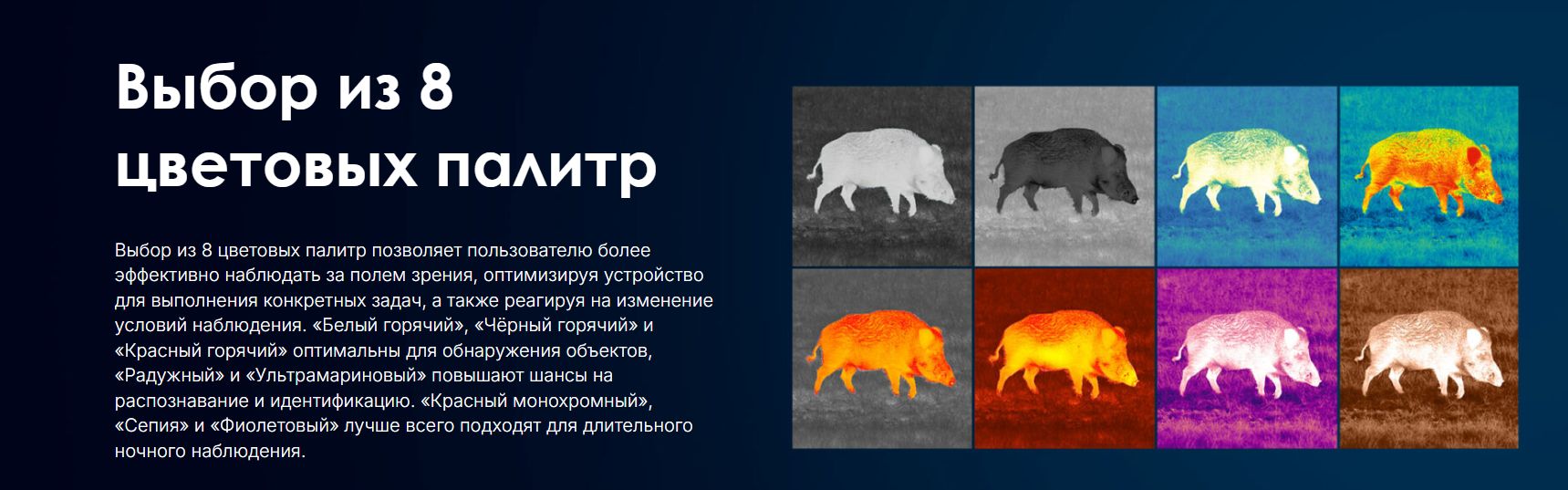 Выбор из 8 цветовых палитр

Выбор из 8 цветовых палитр позволяет пользователю более эффективно наблюдать за полем зрения, оптимизируя устройство для выполнения конкретных задач, а также реагируя на изменение условий наблюдения. «Белый горячий», «Чёрный горячий» и «Красный горячий» оптимальны для обнаружения объектов, «Радужный» и «Ультрамариновый» повышают шансы на распознавание и идентификацию. «Красный монохромный», «Сепия» и «Фиолетовый» лучше всего подходят для длительного ночного наблюдения.